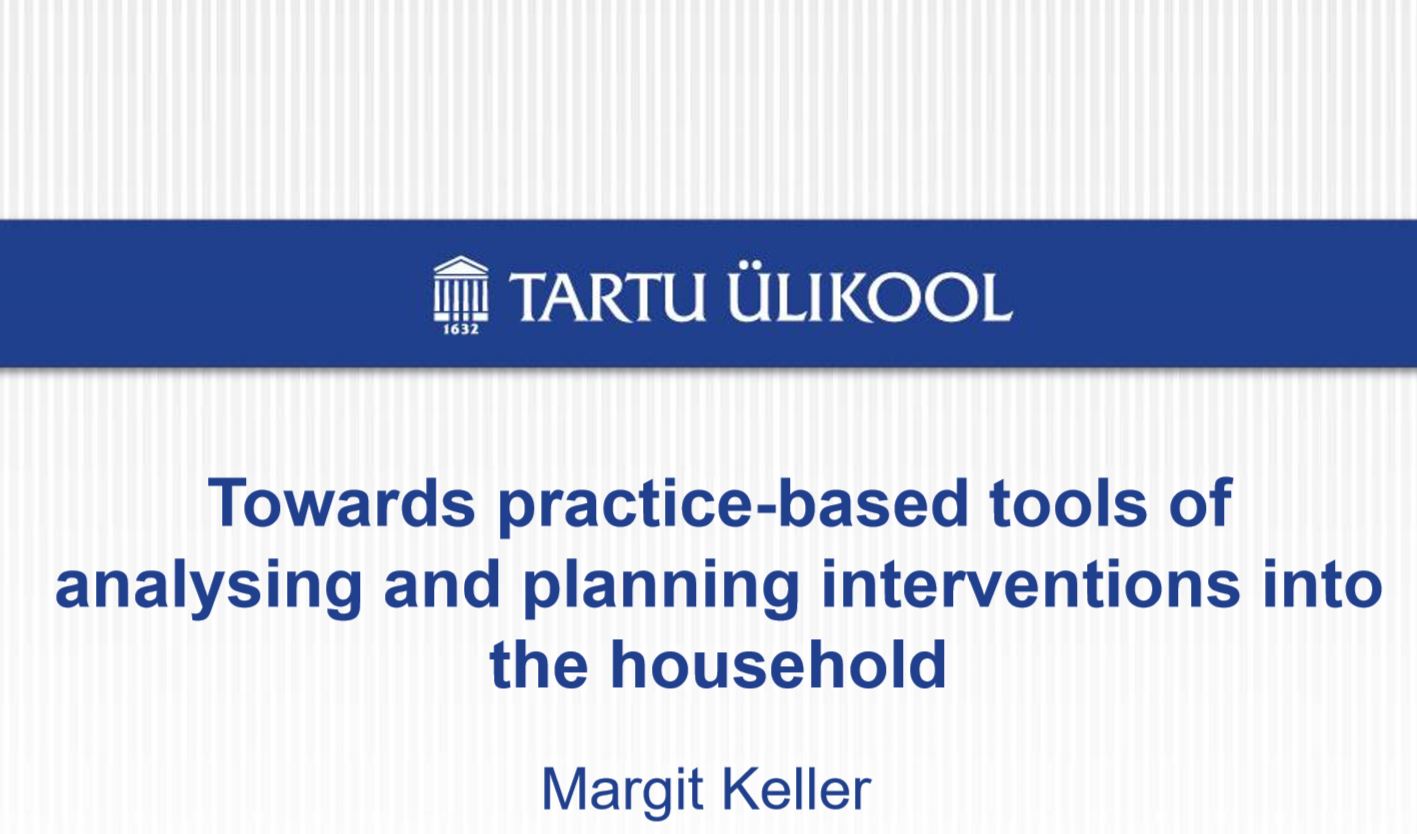 1632 TARTU ÜLIKOOL

Towards practice-based tools of analysing and planning interventions into the household

Margit Keller